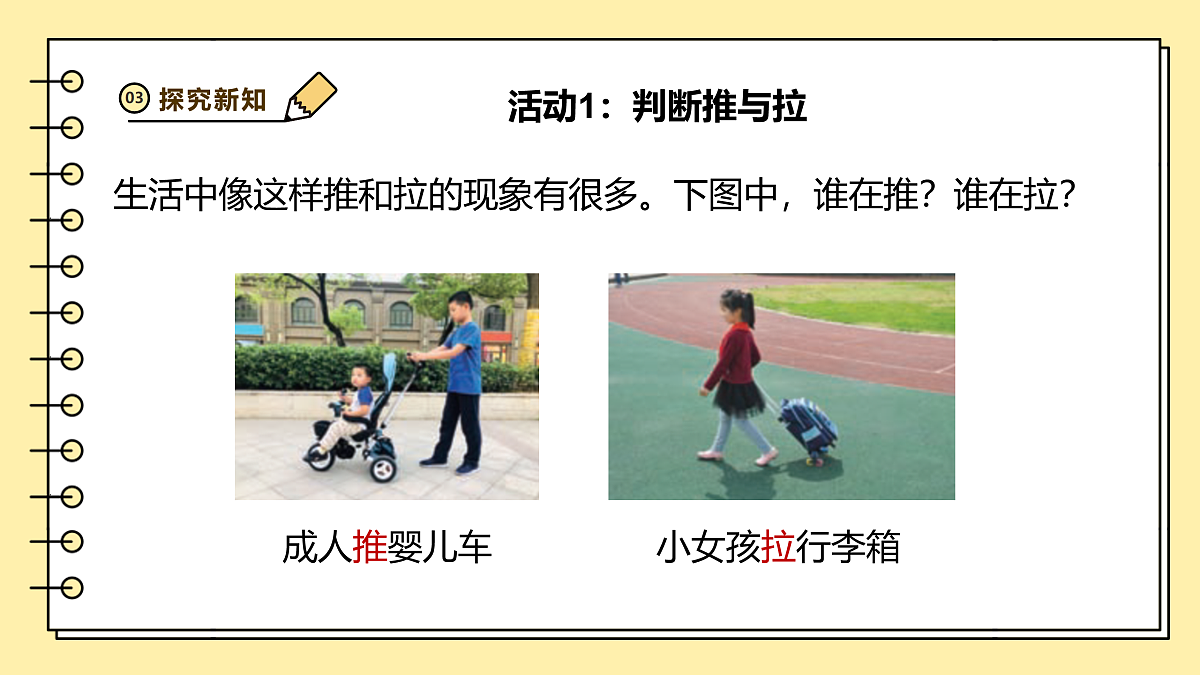 03 探究新知

活动1：判断推与拉

生活中像这样推和拉的现象有很多。下图中，谁在推？谁在拉？

成人推婴儿车

小女孩拉行李箱